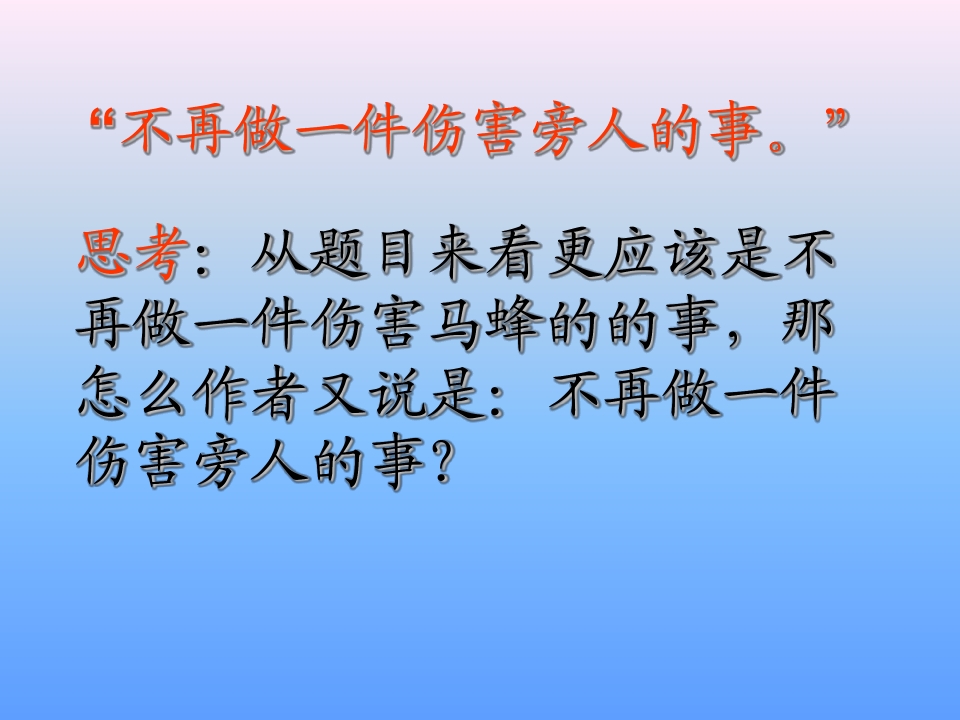 “不再做一件伤害旁人的事。”

思考：从题目来看更应该是不再做一件伤害马蜂的的事，那怎么作者又说是：不再做一件伤害旁人的事？